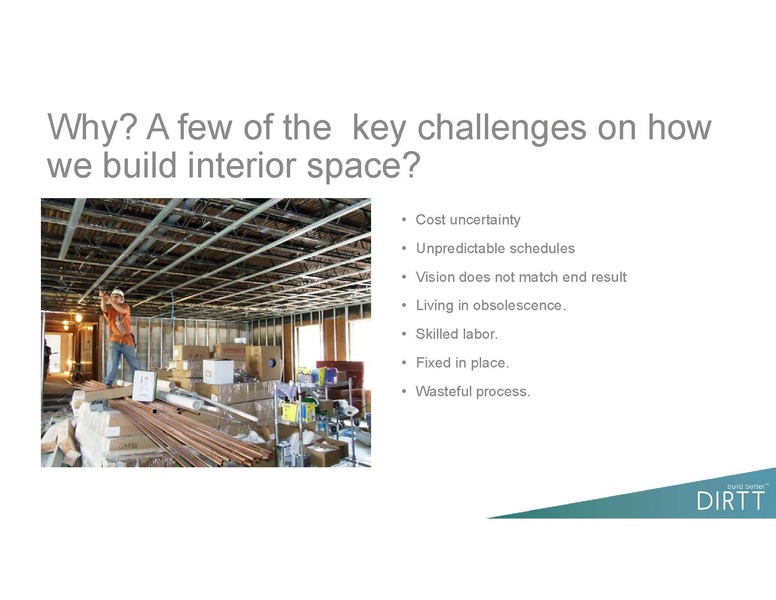 Why? A few of the  key challenges on how we build interior space?

• Cost uncertainty
• Unpredictable schedules
• Vision does not match end result
• Living in obsolescence.
• Skilled labor.
• Fixed in place.
• Wasteful process.

build better™
DIRTT